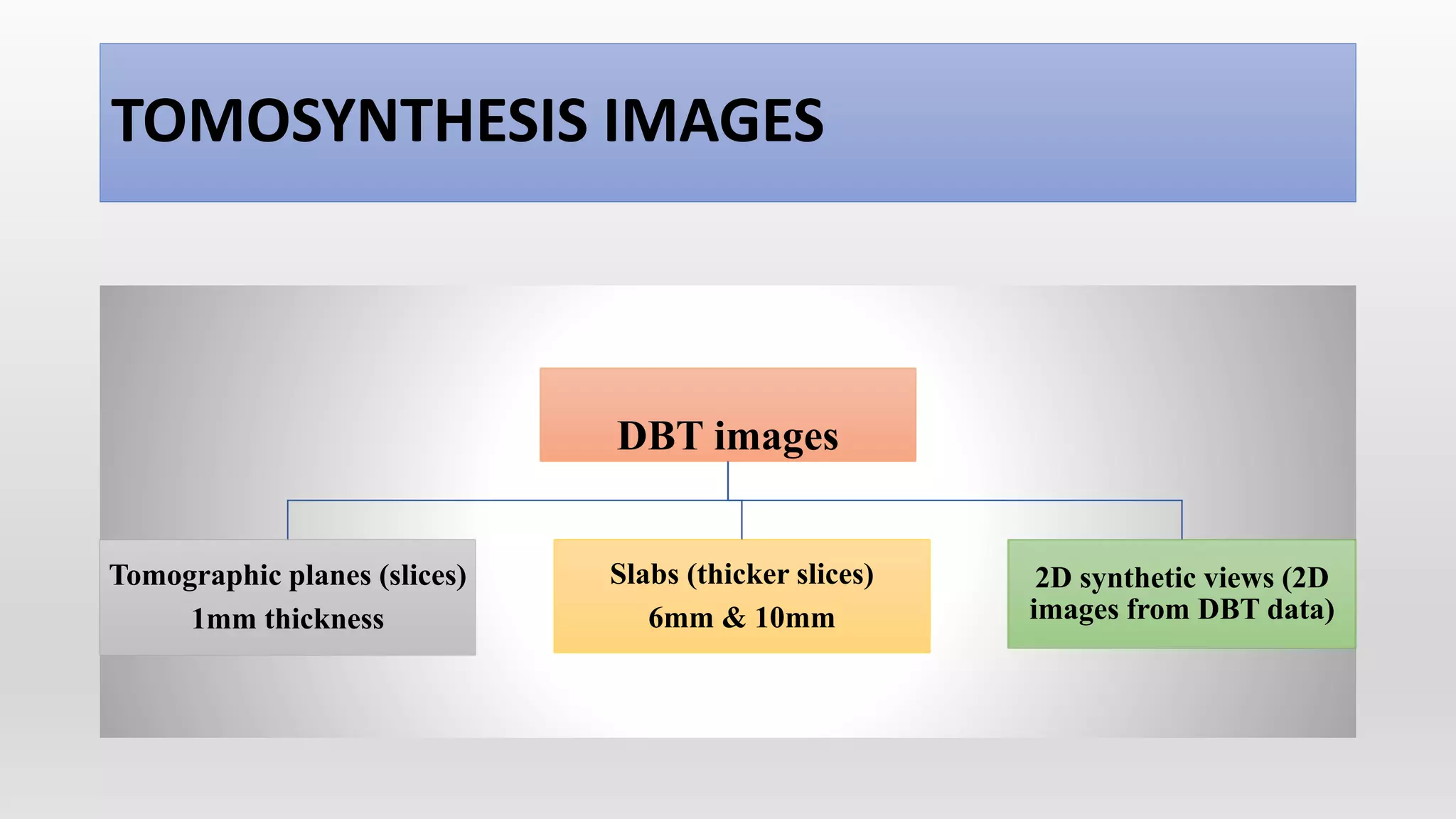 TOMOSYNTHESIS IMAGES

DBT images

Tomographic planes (slices)
1mm thickness

Slabs (thicker slices)
6mm & 10mm

2D synthetic views (2D images from DBT data)